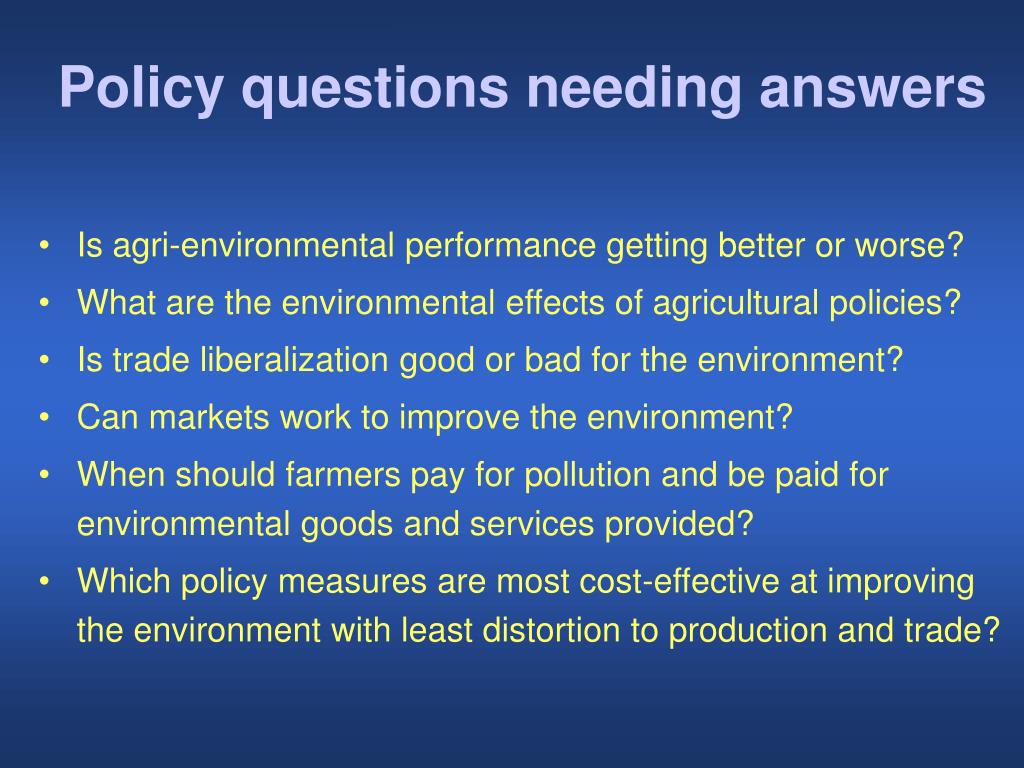 Policy questions needing answers

• Is agri-environmental performance getting better or worse?
• What are the environmental effects of agricultural policies?
• Is trade liberalization good or bad for the environment?
• Can markets work to improve the environment?
• When should farmers pay for pollution and be paid for environmental goods and services provided?
• Which policy measures are most cost-effective at improving the environment with least distortion to production and trade?